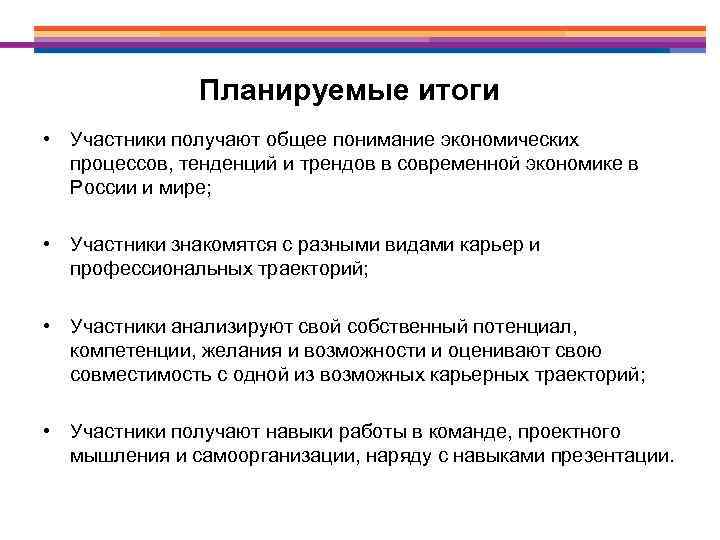 Планируемые итоги

• Участники получают общее понимание экономических процессов, тенденций и трендов в современной экономике в России и мире;

• Участники знакомятся с разными видами карьер и профессиональных траекторий;

• Участники анализируют свой собственный потенциал, компетенции, желания и возможности и оценивают свою совместимость с одной из возможных карьерных траекторий;

• Участники получают навыки работы в команде, проектного мышления и самоорганизации, наряду с навыками презентации.